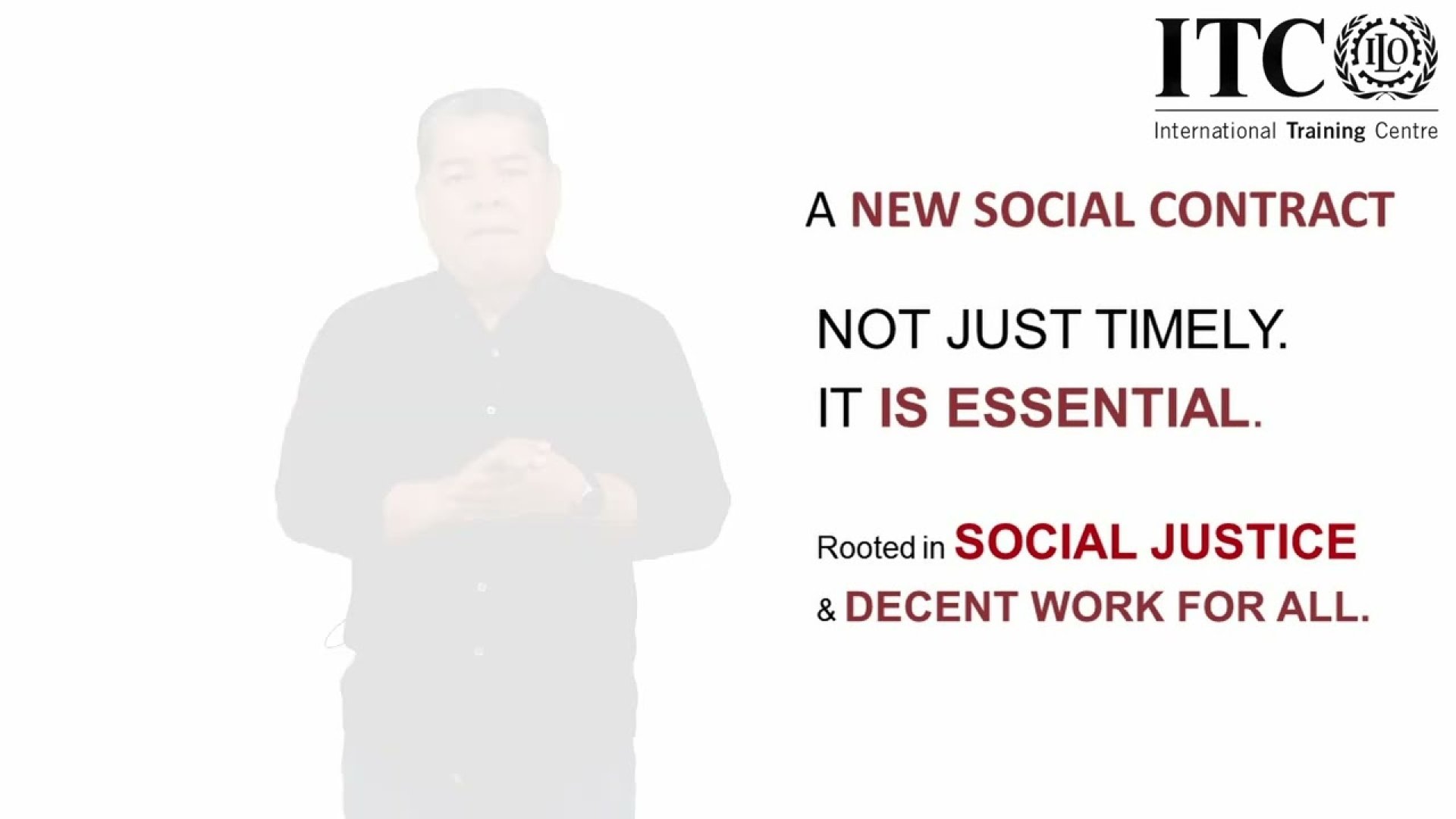 ITC ILO

International Training Centre

A NEW SOCIAL CONTRACT

NOT JUST TIMELY.
IT IS ESSENTIAL.

Rooted in SOCIAL JUSTICE
& DECENT WORK FOR ALL.